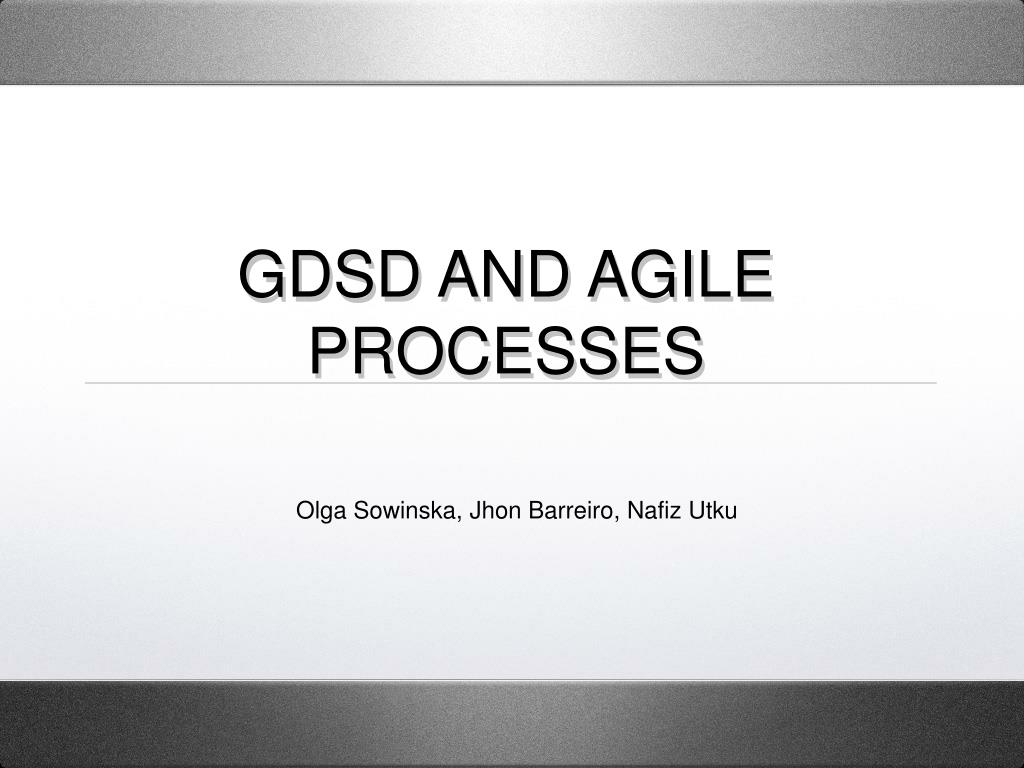 GDSD AND AGILE PROCESSES

Olga Sowinska, Jhon Barreiro, Nafiz Utku